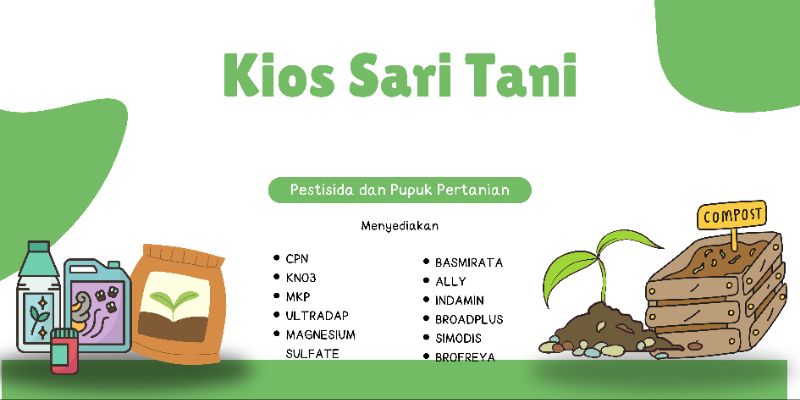 Kios Sari Tani

Pestisida dan Pupuk Pertanian

Menyediakan

- CPN
- KNO3
- MKP
- ULTRADAP
- MAGNESIUM SULFATE

- BASMIRATA
- ALLY
- INDAMIN
- BROADPLUS
- SIMODIS
- BROFREYA

COMPOST